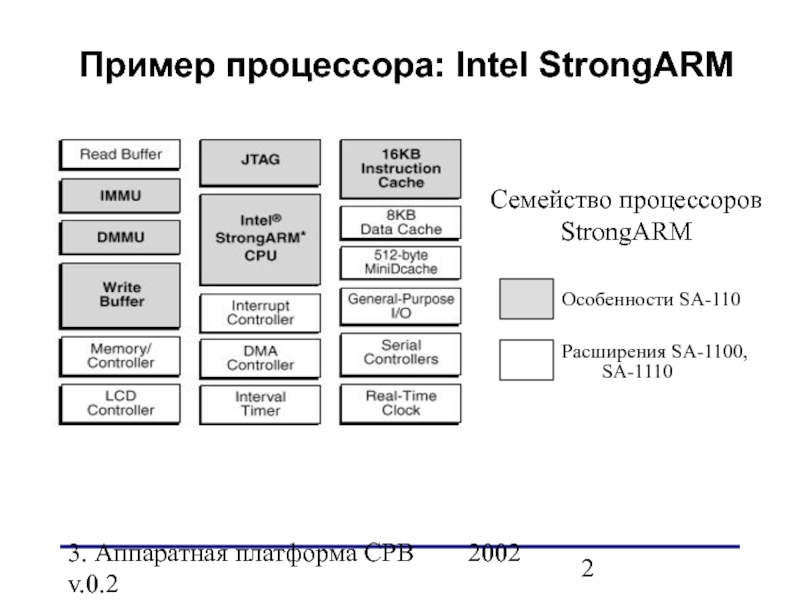 Пример процессора: Intel StrongARM

Read Buffer

IMMU

DMMU

Write Buffer

Memory/ Controller

LCD Controller

JTAG

Intel® StrongARM* CPU

Interrupt Controller

DMA Controller

Interval Timer

16KB Instruction Cache

8KB Data Cache

512-byte MiniDcache

General-Purpose I/O

Serial Controllers

Real-Time Clock

Семейство процессоров StrongARM

Особенности SA-110

Расширения SA-1100, SA-1110

3. Аппаратная платформа СРВ 2002 v.0.2

2